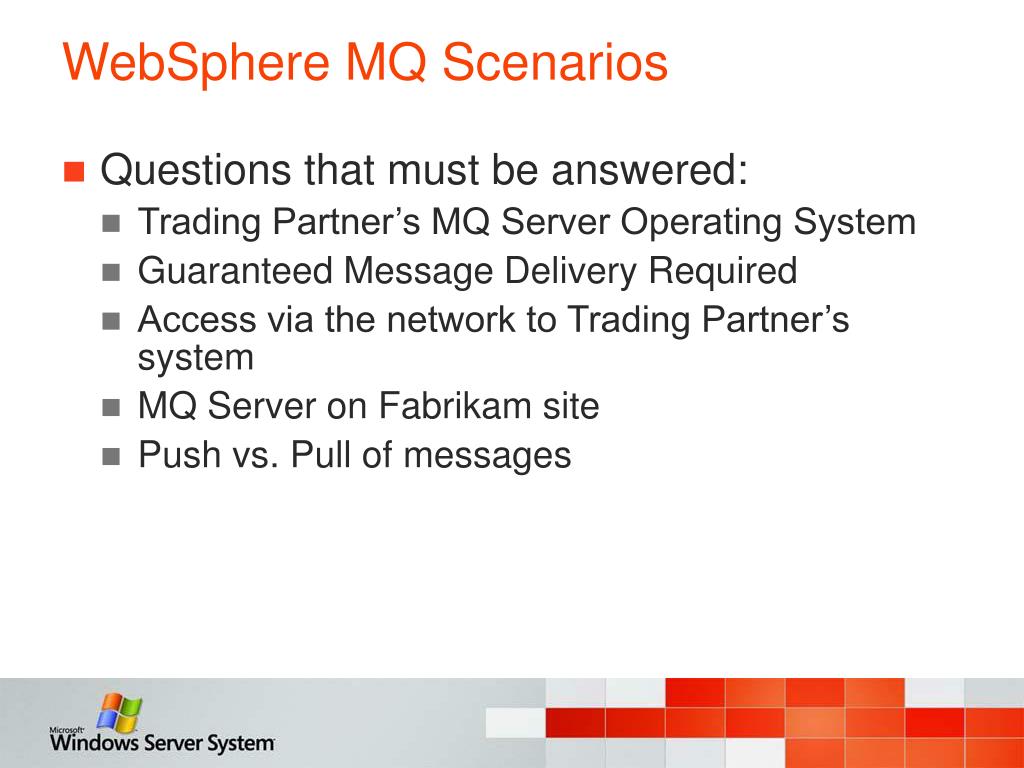 WebSphere MQ Scenarios

Questions that must be answered:

Trading Partner’s MQ Server Operating System

Guaranteed Message Delivery Required

Access via the network to Trading Partner’s system

MQ Server on Fabrikam site

Push vs. Pull of messages

Microsoft Windows Server System